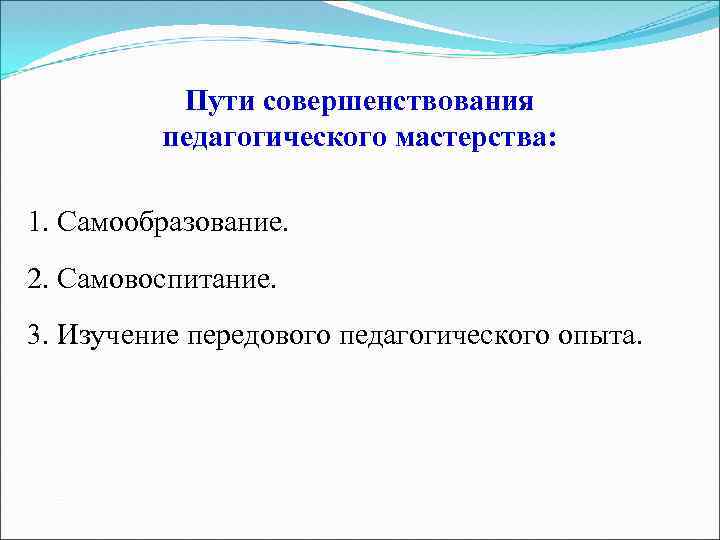 Пути совершенствования педагогического мастерства:

1. Самообразование.

2. Самовоспитание.

3. Изучение передового педагогического опыта.